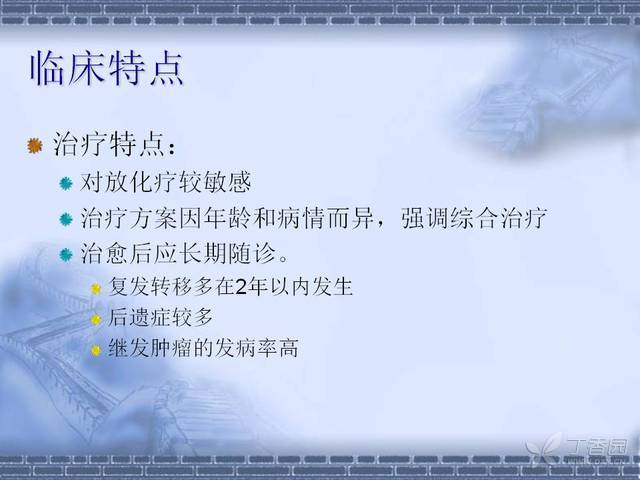 临床特点

治疗特点：

对放化疗较敏感

治疗方案因年龄和病情而异，强调综合治疗

治愈后应长期随诊。

复发转移多在2年以内发生

后遗症较多

继发肿瘤的发病率高

丁香园